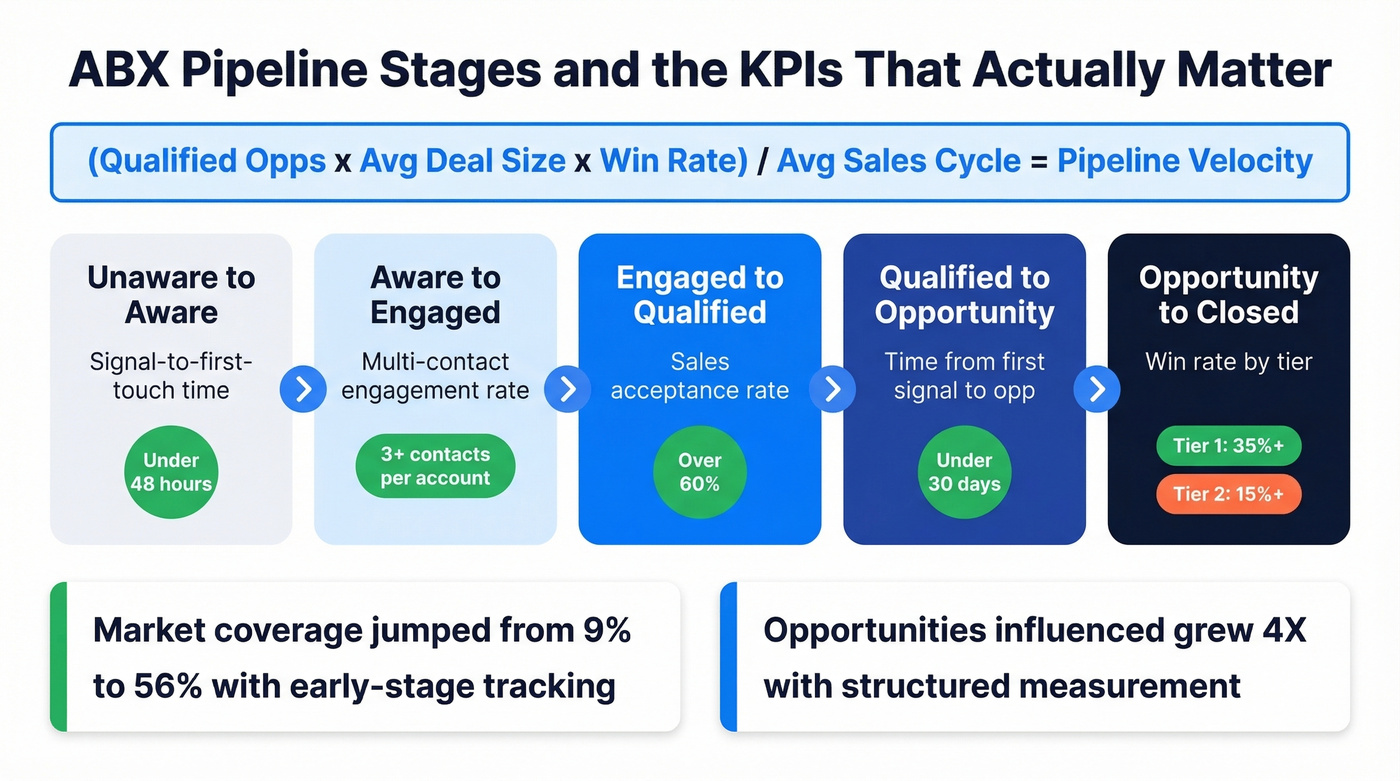 ABX Pipeline Stages and the KPIs That Actually Matter

(Qualified Opps x Avg Deal Size x Win Rate) / Avg Sales Cycle = Pipeline Velocity

Unaware to Aware
Signal-to-first-touch time
Under 48 hours

Aware to Engaged
Multi-contact engagement rate
3+ contacts per account

Engaged to Qualified
Sales acceptance rate
Over 60%

Qualified to Opportunity
Time from first signal to opp
Under 30 days

Opportunity to Closed
Win rate by tier
Tier 1: 35%+
Tier 2: 15%+

Market coverage jumped from 9% to 56% with early-stage tracking

Opportunities influenced grew 4X with structured measurement